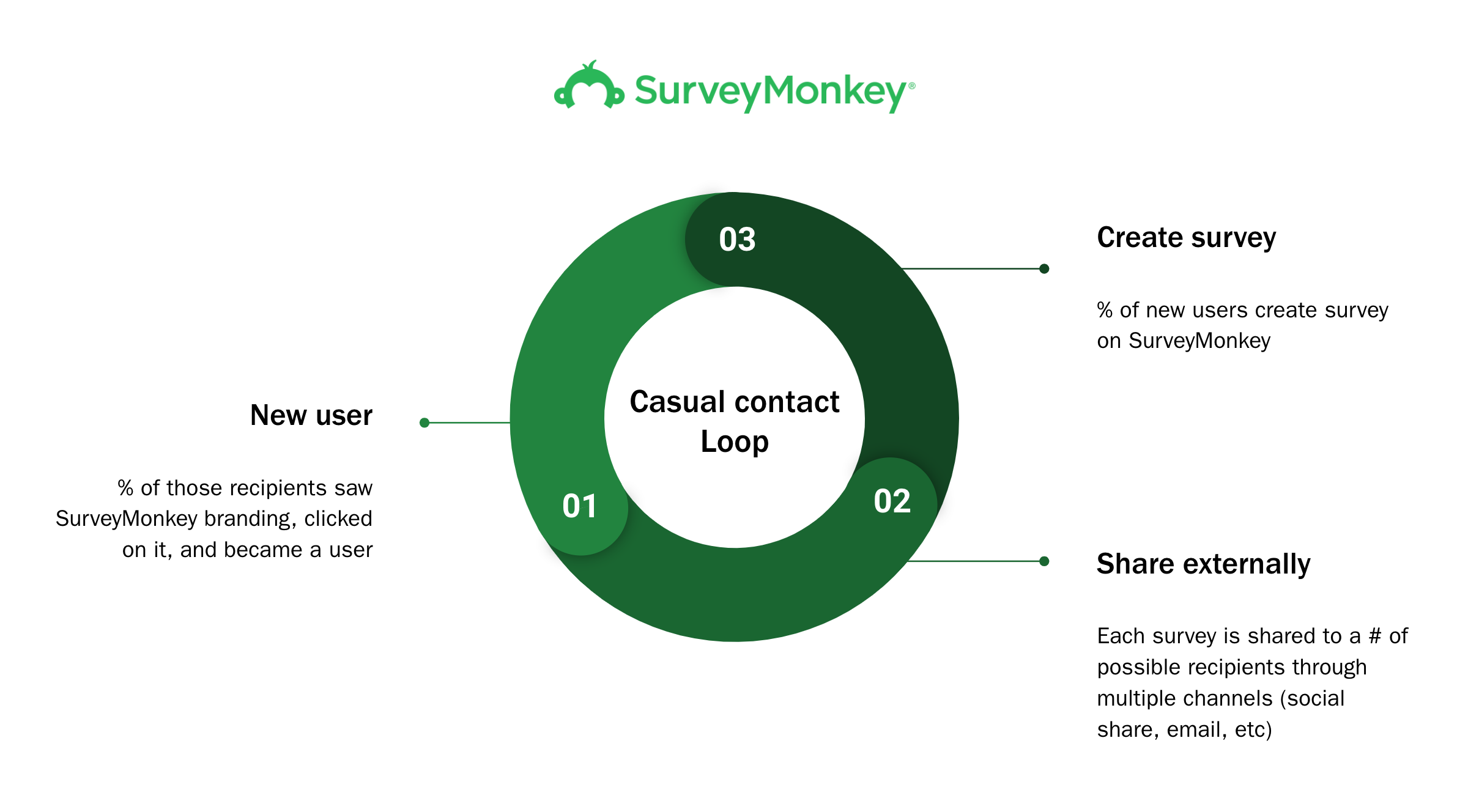 SurveyMonkey®

03

Create survey

% of new users create survey on SurveyMonkey

Casual contact Loop

New user

% of those recipients saw SurveyMonkey branding, clicked on it, and became a user

01

02

Share externally

Each survey is shared to a # of possible recipients through multiple channels (social share, email, etc)